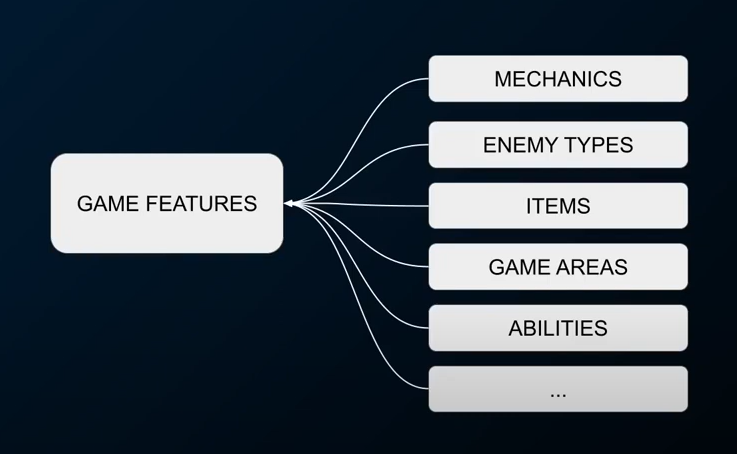 GAME FEATURES

MECHANICS

ENEMY TYPES

ITEMS

GAME AREAS

ABILITIES

...